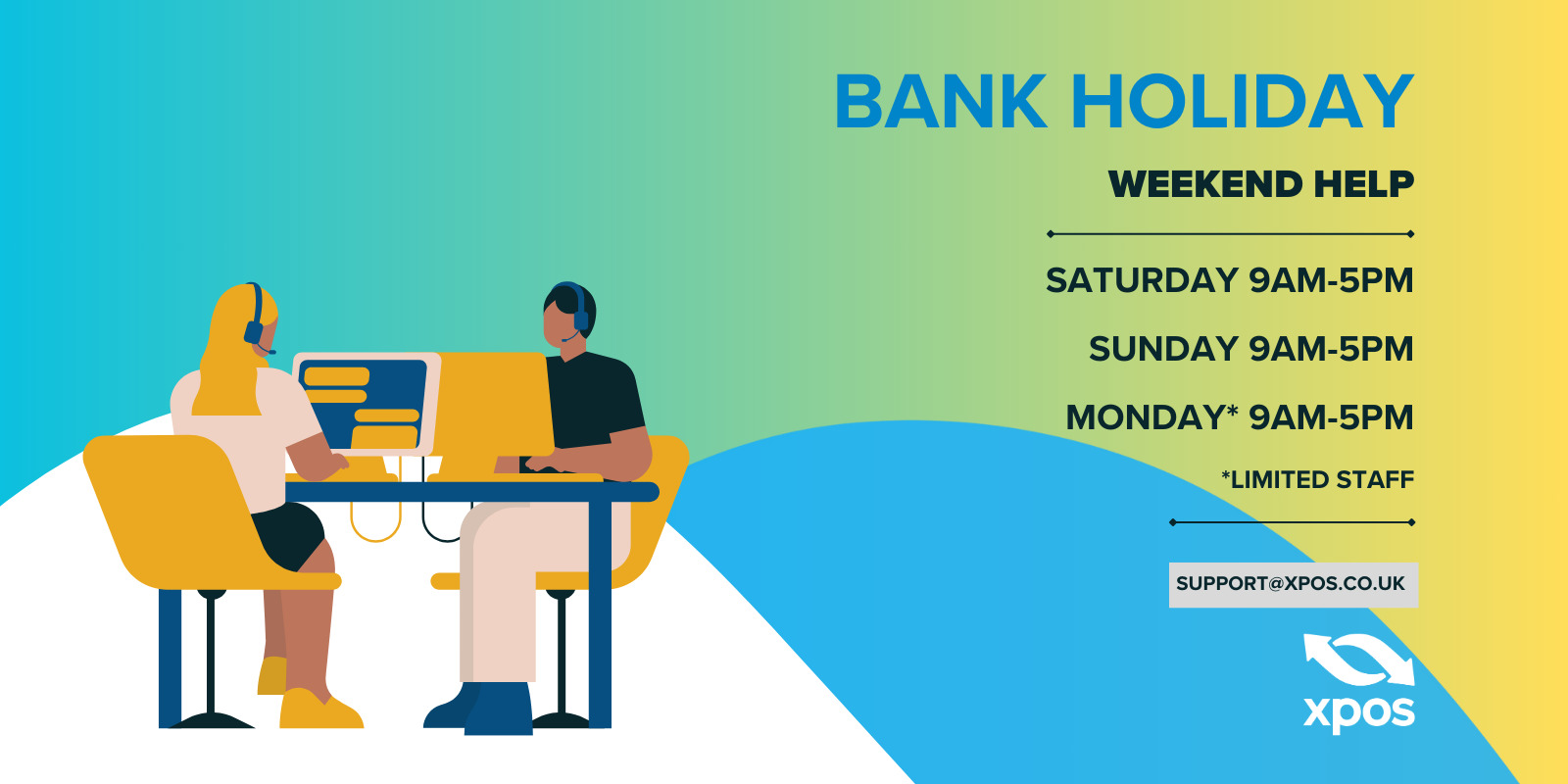 BANK HOLIDAY

WEEKEND HELP

SATURDAY 9AM-5PM

SUNDAY 9AM-5PM

MONDAY* 9AM-5PM

*LIMITED STAFF

SUPPORT@XPOS.CO.UK

xpos